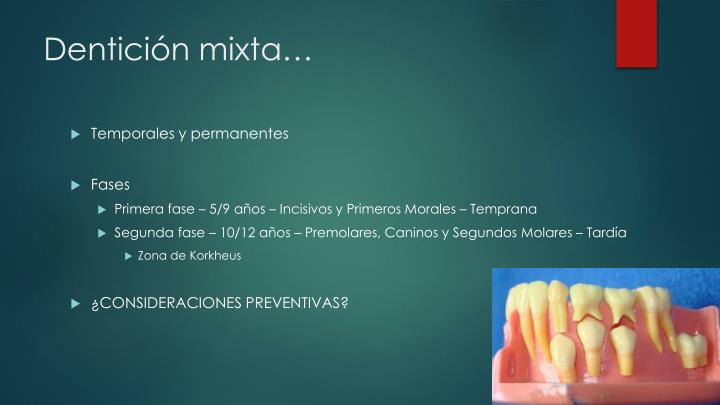 Dentición mixta…

Temporales y permanentes

Fases

Primera fase – 5/9 años – Incisivos y Primeros Morales – Temprana

Segunda fase – 10/12 años – Premolares, Caninos y Segundos Molares – Tardía

Zona de Korkheus

¿CONSIDERACIONES PREVENTIVAS?